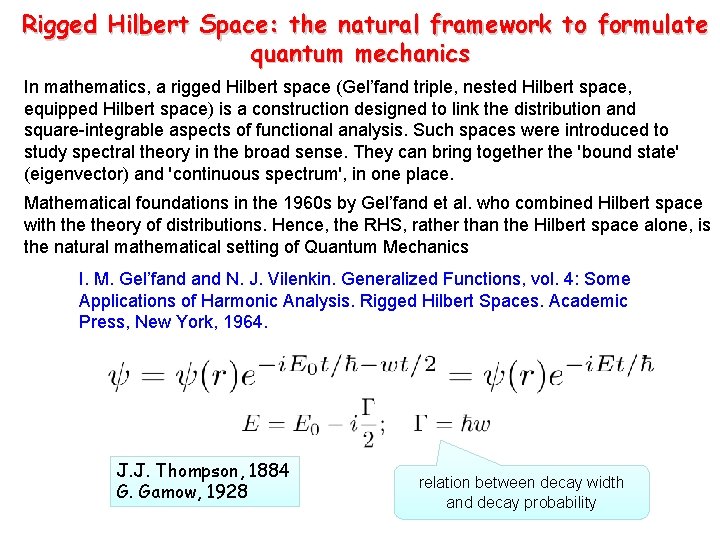 Rigged Hilbert Space: the natural framework to formulate quantum mechanics

In mathematics, a rigged Hilbert space (Gel'fand triple, nested Hilbert space, equipped Hilbert space) is a construction designed to link the distribution and square-integrable aspects of functional analysis. Such spaces were introduced to study spectral theory in the broad sense. They can bring together the 'bound state' (eigenvector) and 'continuous spectrum', in one place.

Mathematical foundations in the 1960s by Gel'fand et al. who combined Hilbert space with the theory of distributions. Hence, the RHS, rather than the Hilbert space alone, is the natural mathematical setting of Quantum Mechanics

I. M. Gel'fand and N. J. Vilenkin. Generalized Functions, vol. 4: Some Applications of Harmonic Analysis. Rigged Hilbert Spaces. Academic Press, New York, 1964.

$\psi = \psi(r)e^{-iE_0t/\hbar - wt/2} = \psi(r)e^{-iEt/\hbar}$

$E = E_0 - i\frac{\Gamma}{2}; \quad \Gamma = \hbar w$

J.J. Thompson, 1884
G. Gamow, 1928

relation between decay width and decay probability